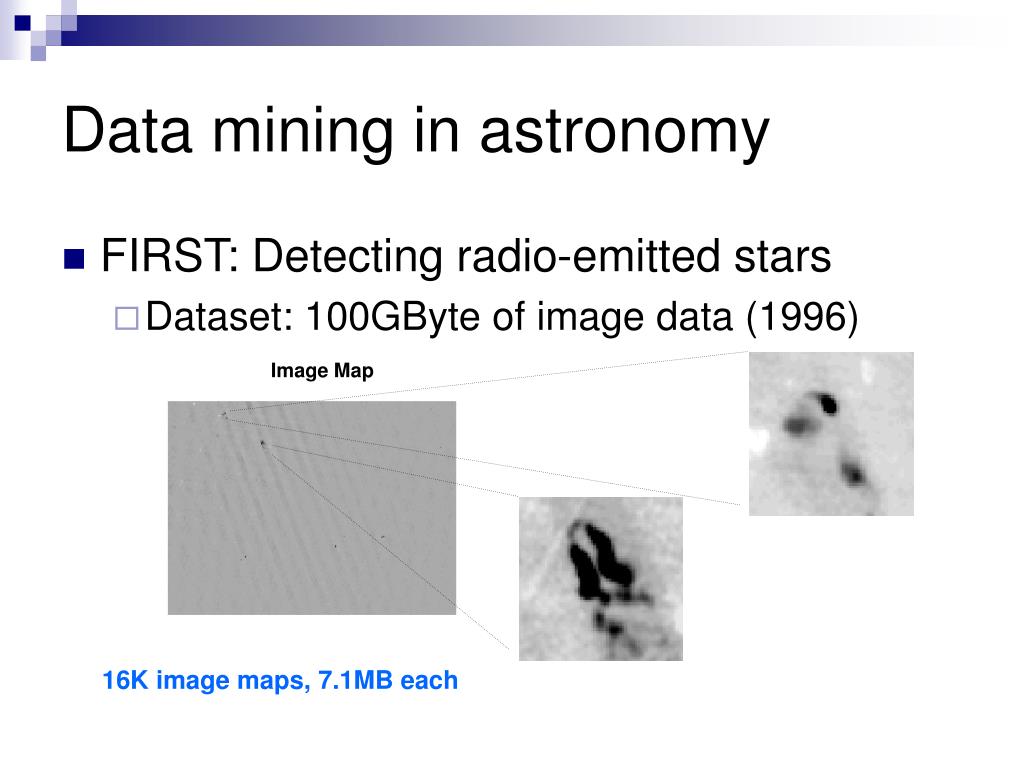 Data mining in astronomy

FIRST: Detecting radio-emitted stars

Dataset: 100GByte of image data (1996)

Image Map

16K image maps, 7.1MB each